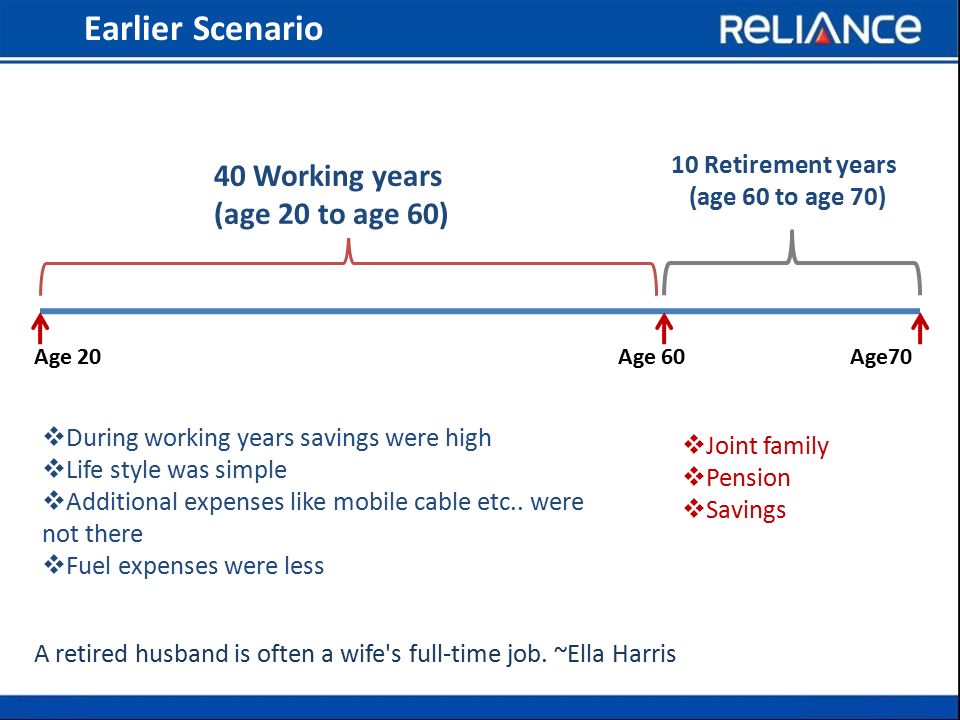 Earlier Scenario

RELIANCE

40 Working years
(age 20 to age 60)

10 Retirement years
(age 60 to age 70)

Age 20

Age 60

Age70

❖During working years savings were high
❖Life style was simple
❖Additional expenses like mobile cable etc.. were not there
❖Fuel expenses were less

❖Joint family
❖Pension
❖Savings

A retired husband is often a wife's full-time job. ~Ella Harris